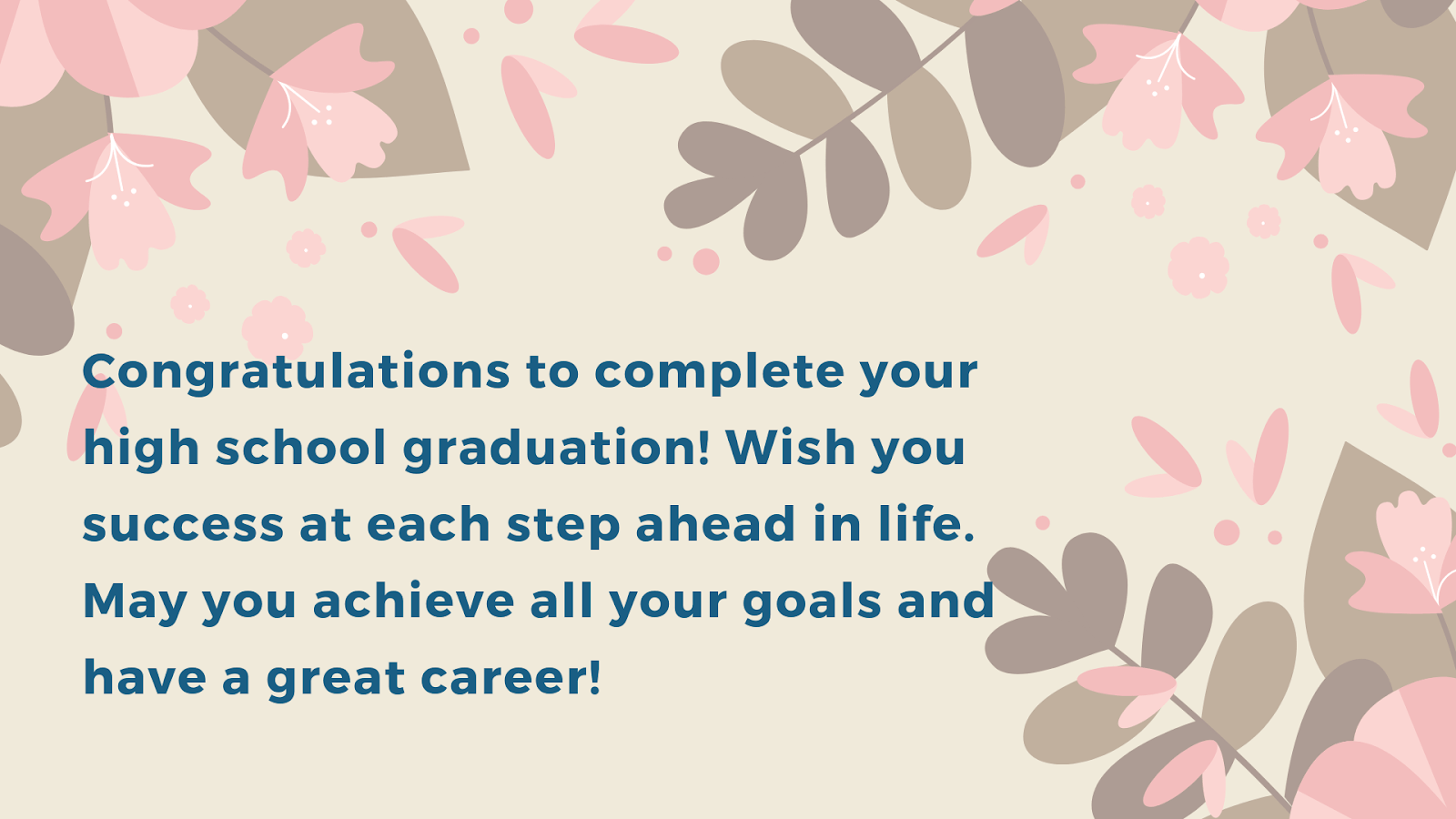 Congratulations to complete your high school graduation! Wish you success at each step ahead in life. May you achieve all your goals and have a great career!